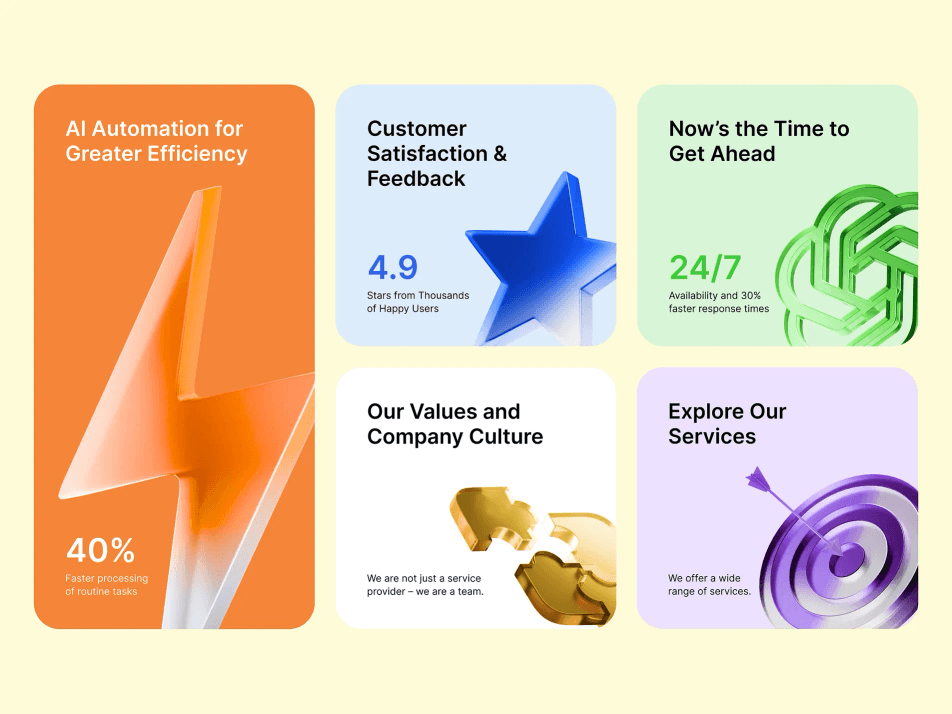 AI Automation for Greater Efficiency

40%
Faster processing of routine tasks

Customer Satisfaction & Feedback

4.9
Stars from Thousands of Happy Users

Now's the Time to Get Ahead

24/7
Availability and 30% faster response times

Our Values and Company Culture

We are not just a service provider – we are a team.

Explore Our Services

We offer a wide range of services.